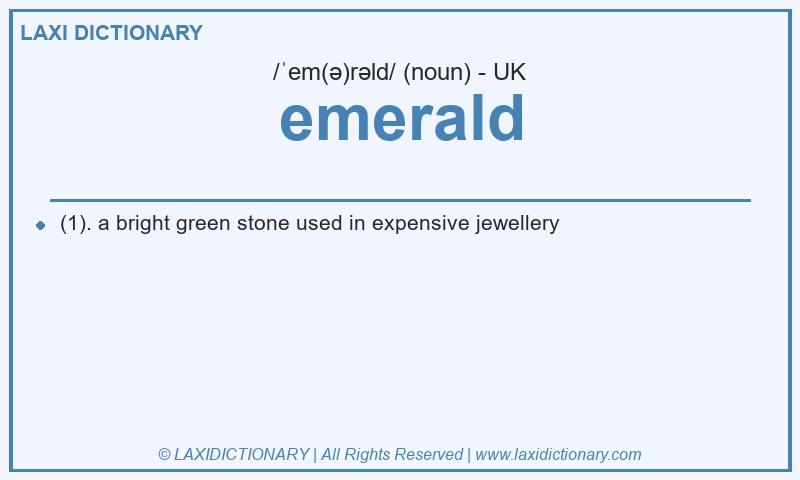 LAXI DICTIONARY

/ˈem(ə)rəld/ (noun) - UK

emerald

(1). a bright green stone used in expensive jewellery

© LAXIDICTIONARY | All Rights Reserved | www.laxidictionary.com